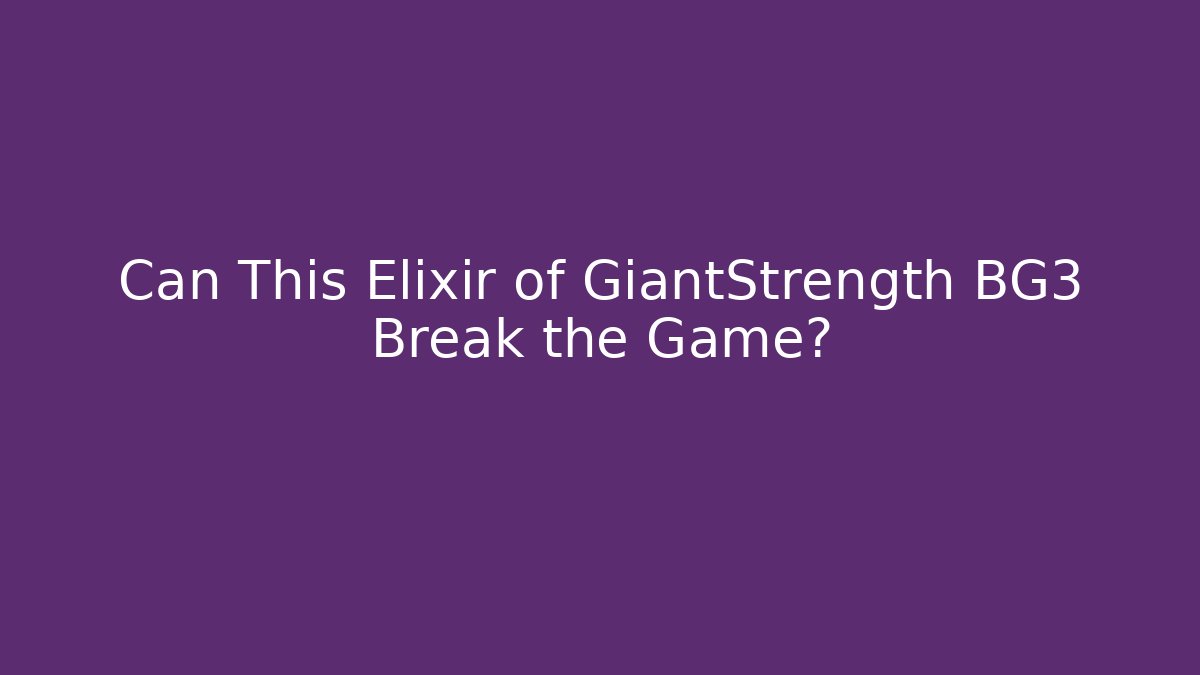 Can This Elixir of GiantStrength BG3 Break the Game?